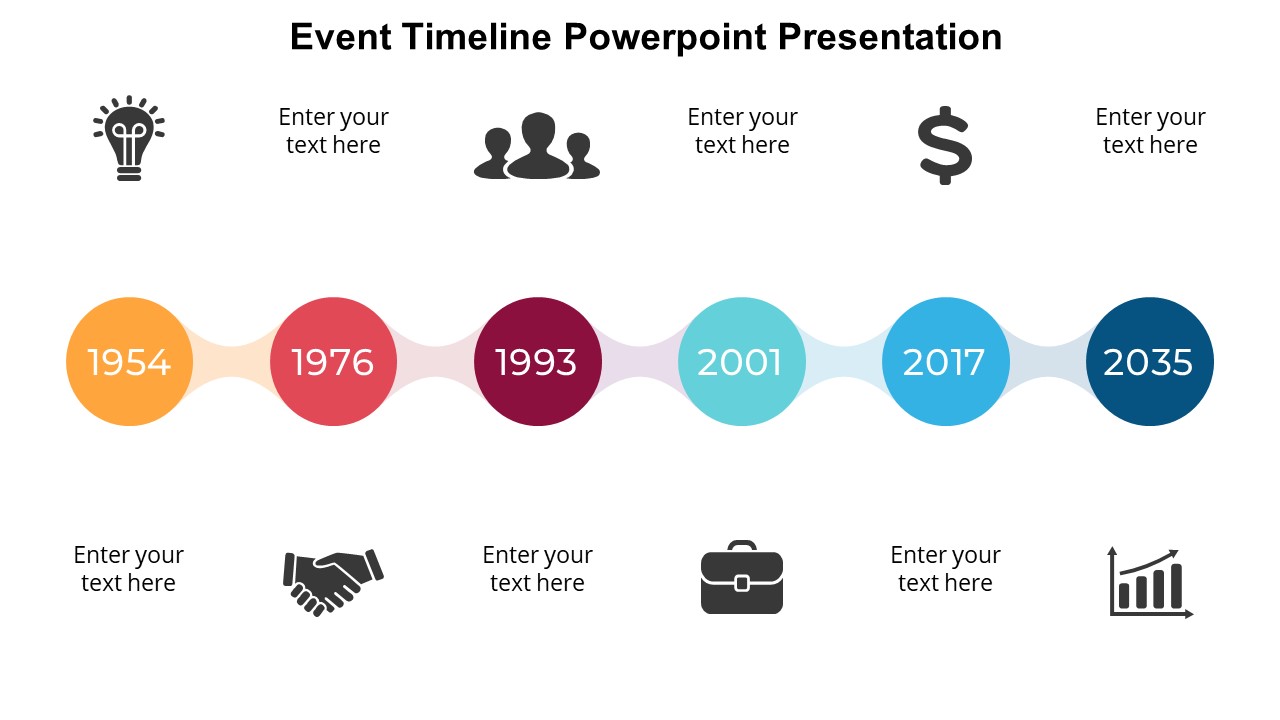 Event Timeline Powerpoint Presentation

Enter your text here

Enter your text here

Enter your text here

1954

1976

1993

2001

2017

2035

Enter your text here

Enter your text here

Enter your text here